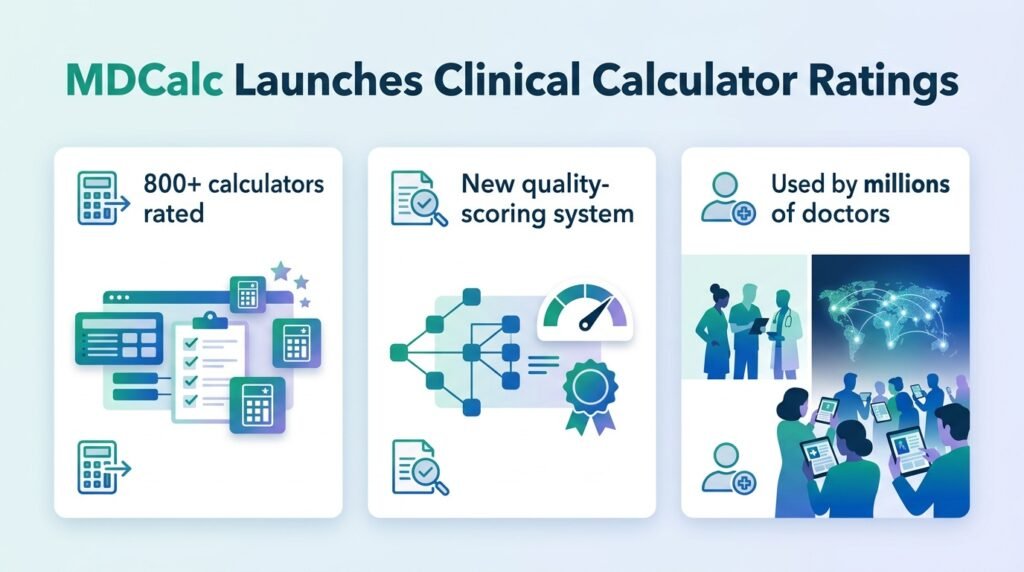 MDCalc Launches Clinical Calculator Ratings

800+ calculators rated

New quality-scoring system

Used by millions of doctors